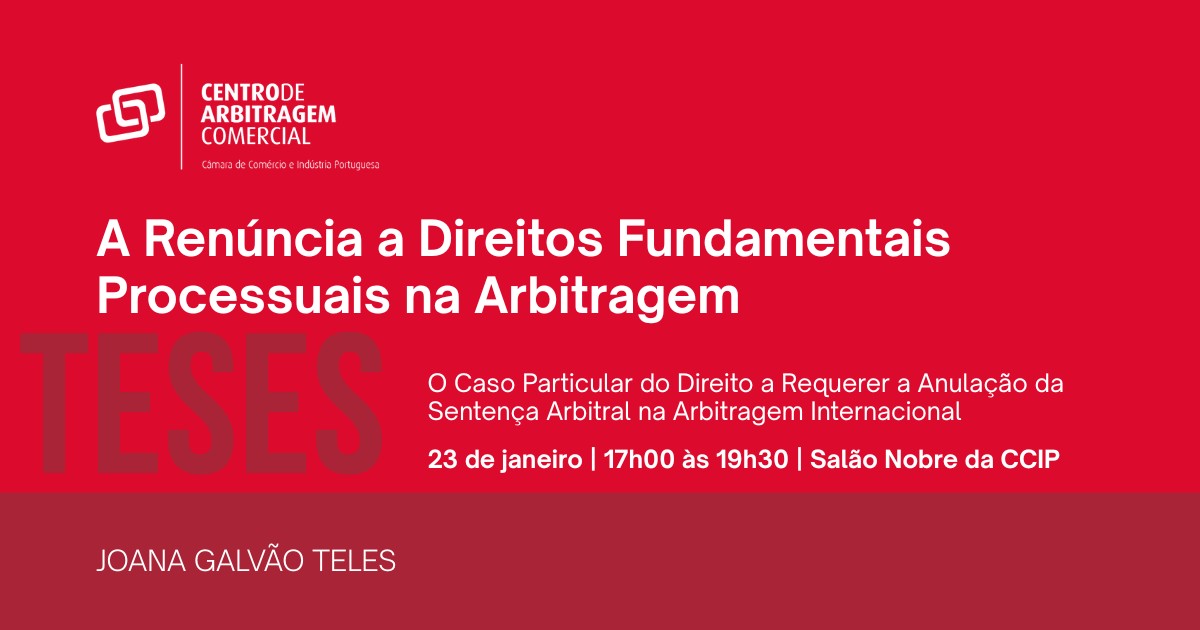 CENTRODE
ARBITRAGEM
COMERCIAL
Câmara de Comércio e Indústria Portuguesa

A Renúncia a Direitos Fundamentais Processuais na Arbitragem

TESES

O Caso Particular do Direito a Requerer a Anulação da Sentença Arbitral na Arbitragem Internacional

23 de janeiro | 17h00 às 19h30 | Salão Nobre da CCIP

JOANA GALVÃO TELES